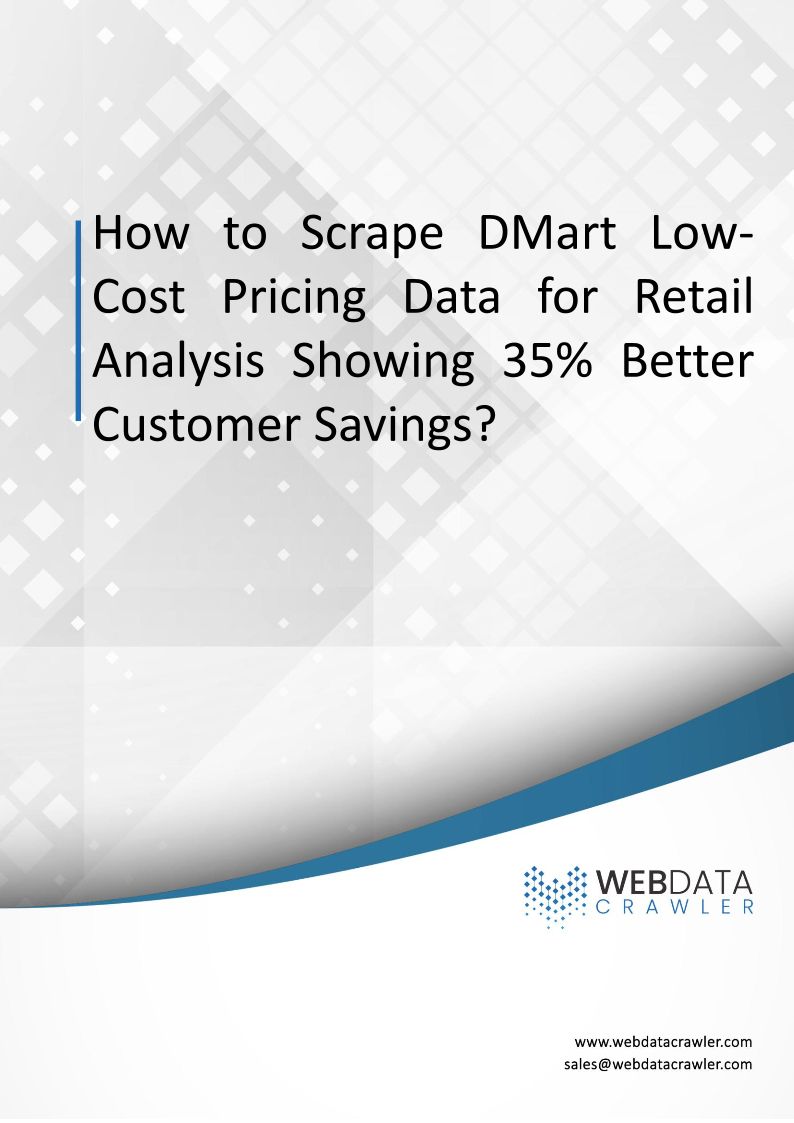 How to Scrape DMart Low-Cost Pricing Data for Retail Analysis Showing 35% Better Customer Savings?

WEBDATA
CRAWLER

www.webdatacrawler.com
sales@webdatacrawler.com